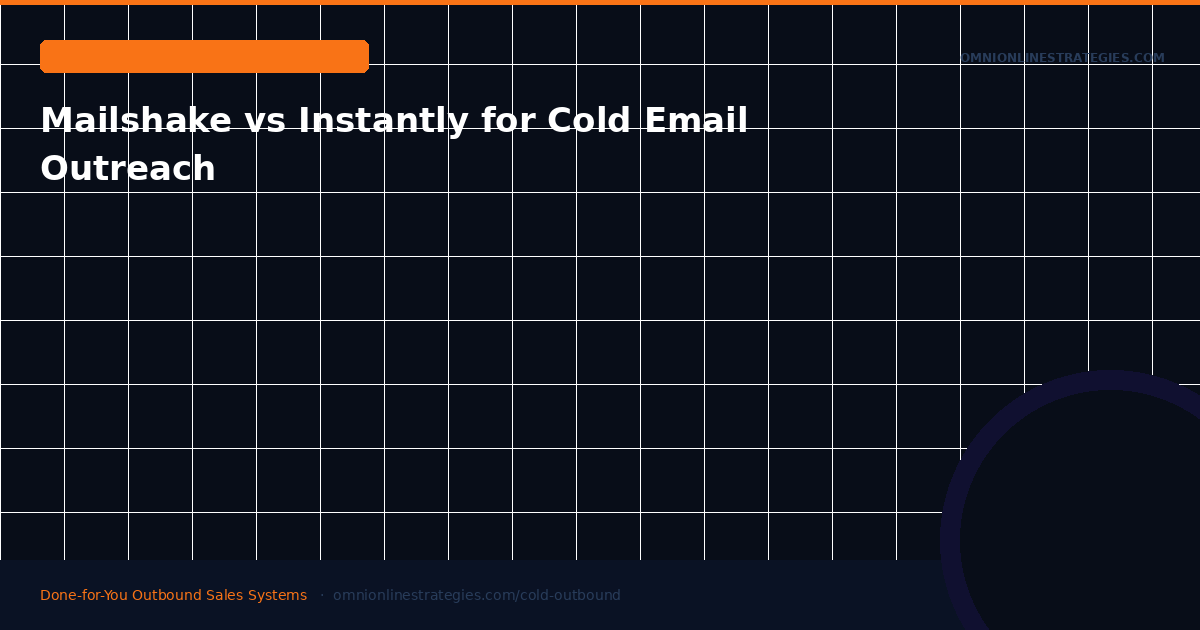 OMNIONLINESTRATEGIES.COM

Mailshake vs Instantly for Cold Email Outreach

Done-for-You Outbound Sales Systems · omnionlinestrategies.com/cold-outbound